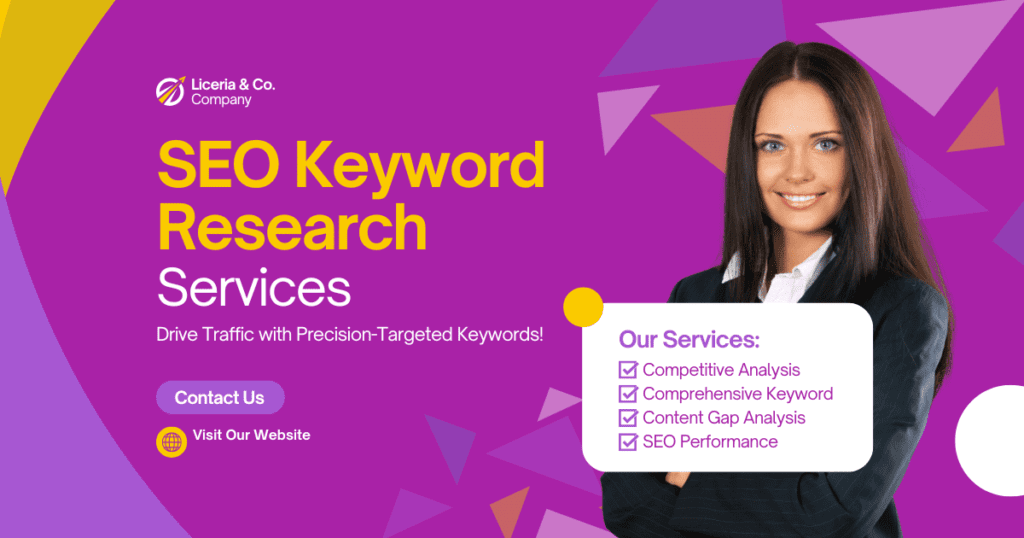 Liceria & Co.
Company

SEO Keyword Research Services

Drive Traffic with Precision-Targeted Keywords!

Contact Us

Visit Our Website

Our Services:
Competitive Analysis
Comprehensive Keyword
Content Gap Analysis
SEO Performance